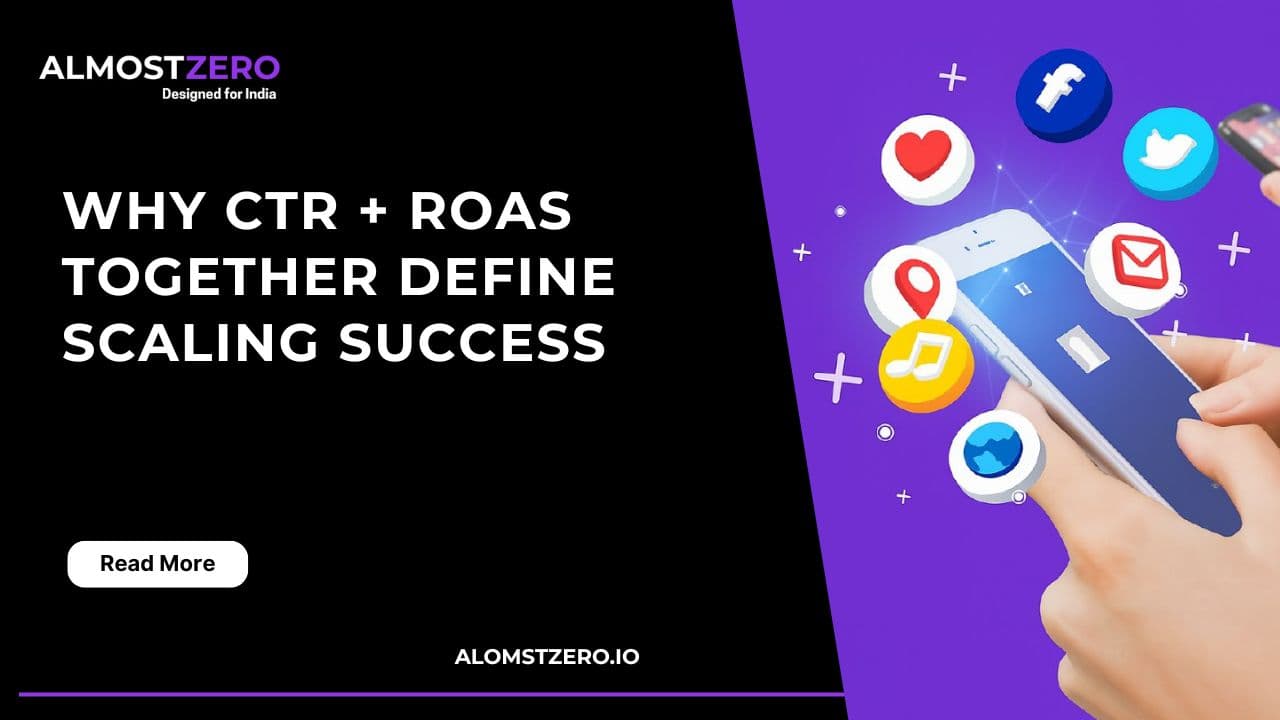 ALMOSTZERO
Designed for India

WHY CTR + ROAS TOGETHER DEFINE SCALING SUCCESS

Read More

ALOMSTZERO.IO